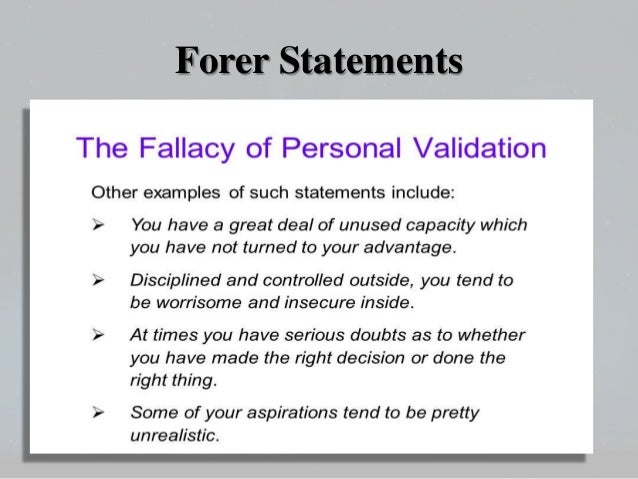 Forer Statements

The Fallacy of Personal Validation

Other examples of such statements include:

➢ You have a great deal of unused capacity which you have not turned to your advantage.

➢ Disciplined and controlled outside, you tend to be worrisome and insecure inside.

➢ At times you have serious doubts as to whether you have made the right decision or done the right thing.

➢ Some of your aspirations tend to be pretty unrealistic.